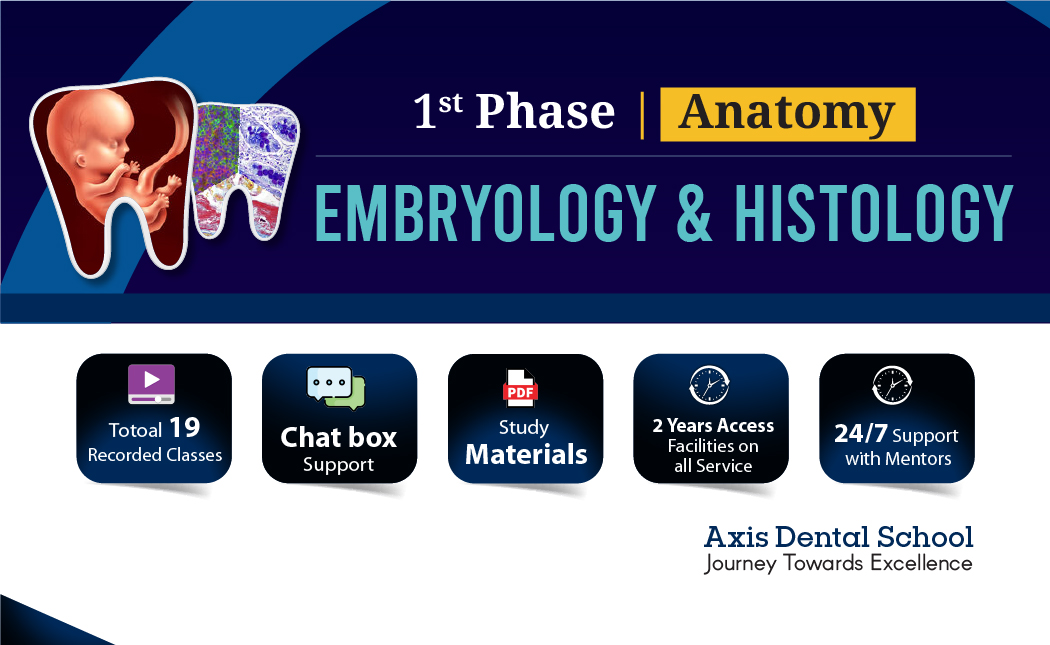 1st Phase | Anatomy

EMBRYOLOGY & HISTOLOGY

Totoal 19 Recorded Classes

Chat box Support

PDF
Study Materials

2 Years Access Facilities on all Service

24/7 Support with Mentors

Axis Dental School
Journey Towards Excellence